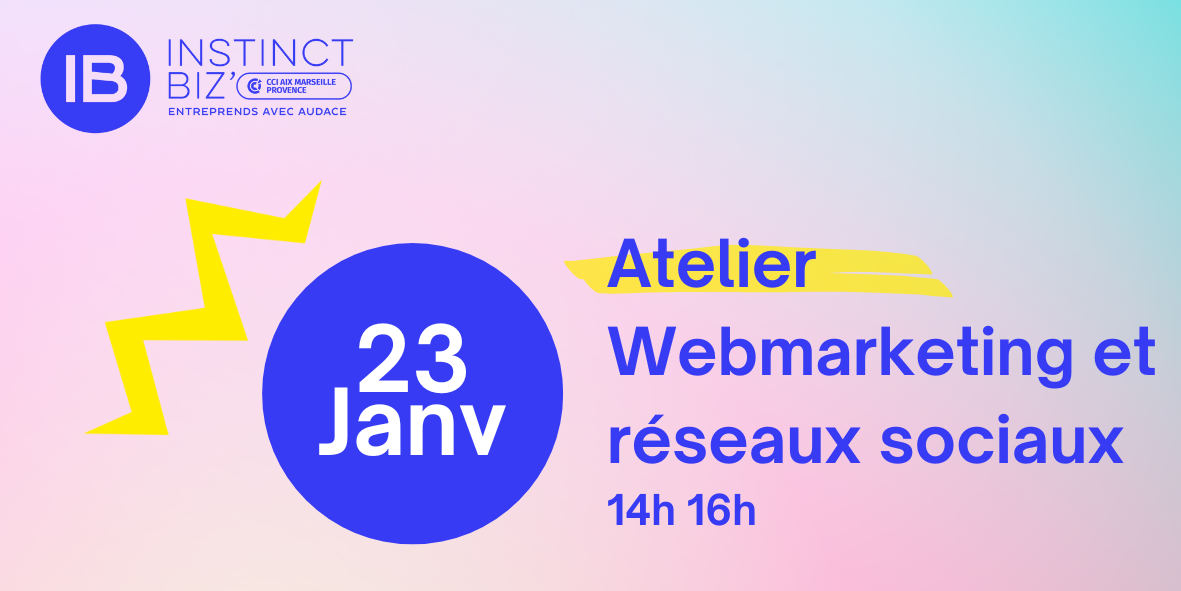 IB INSTINCT BIZ' CCI AIX MARSEILLE PROVENCE
ENTREPRENDS AVEC AUDACE

23 Janv

Atelier
Webmarketing et réseaux sociaux
14h 16h